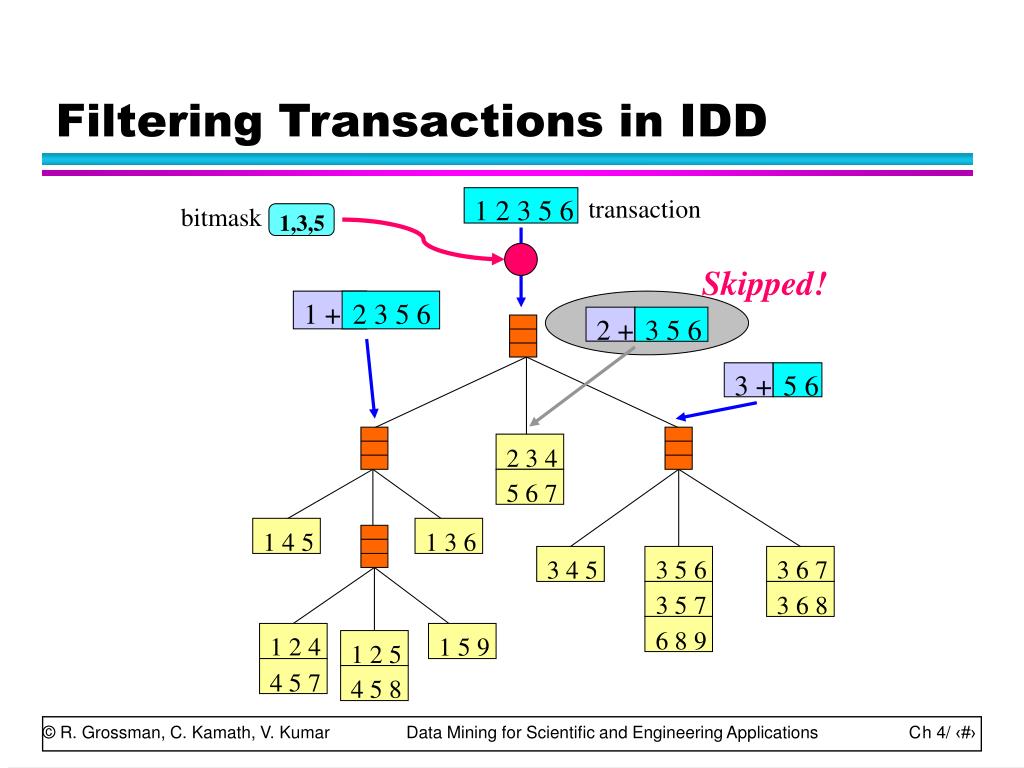 Filtering Transactions in IDD

bitmask 1,3,5

1 2 3 5 6 transaction

Skipped!

1 + 2 3 5 6

2 + 3 5 6

3 + 5 6

2 3 4
5 6 7

1 4 5

1 3 6

3 4 5

3 5 6
3 5 7
6 8 9

3 6 7
3 6 8

1 2 4
4 5 7

1 2 5
4 5 8

1 5 9

© R. Grossman, C. Kamath, V. Kumar

Data Mining for Scientific and Engineering Applications

Ch 4/ ‹#›